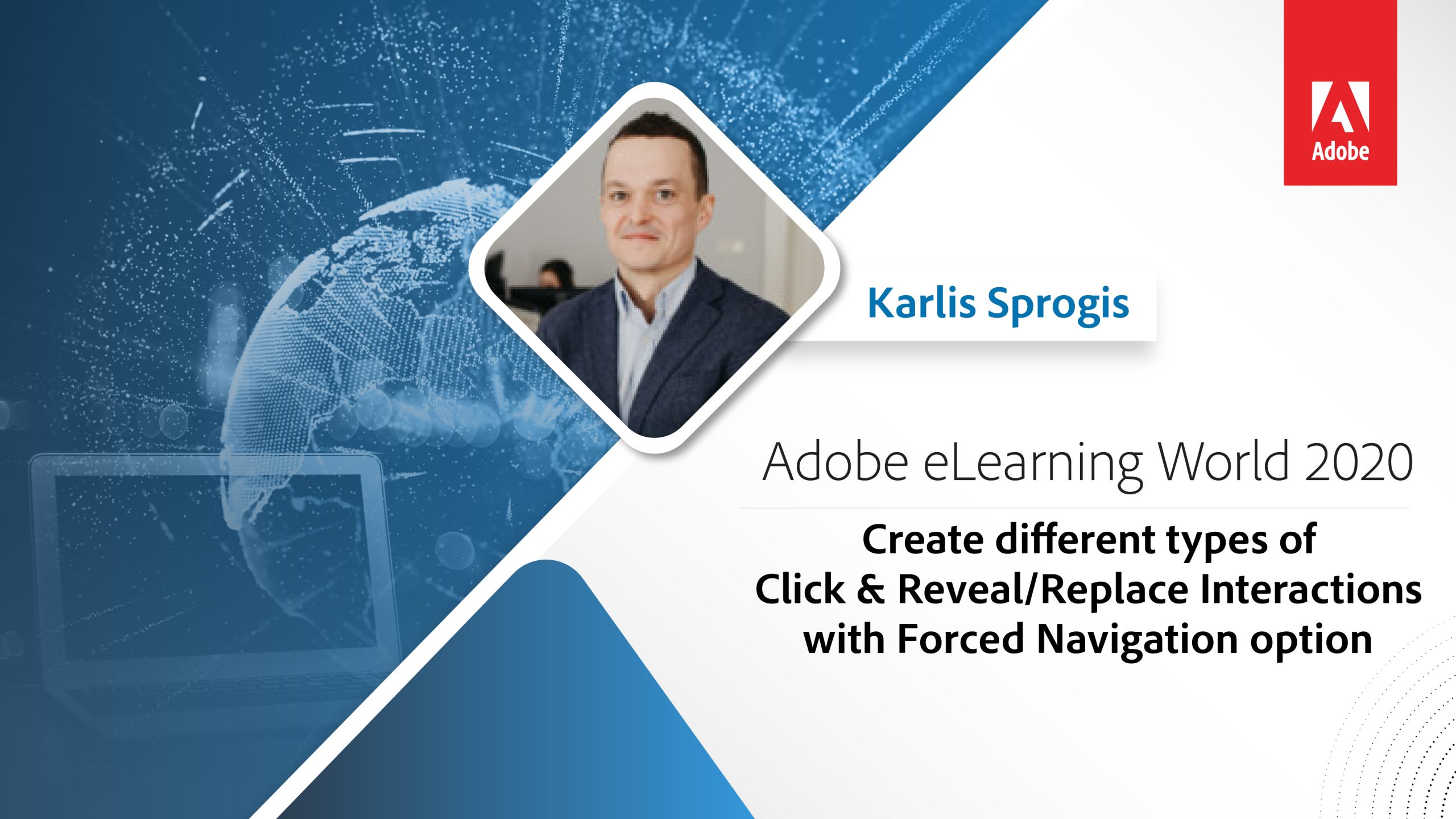 Adobe

Karlis Sprogis

Adobe eLearning World 2020

Create different types of Click & Reveal/Replace Interactions with Forced Navigation option